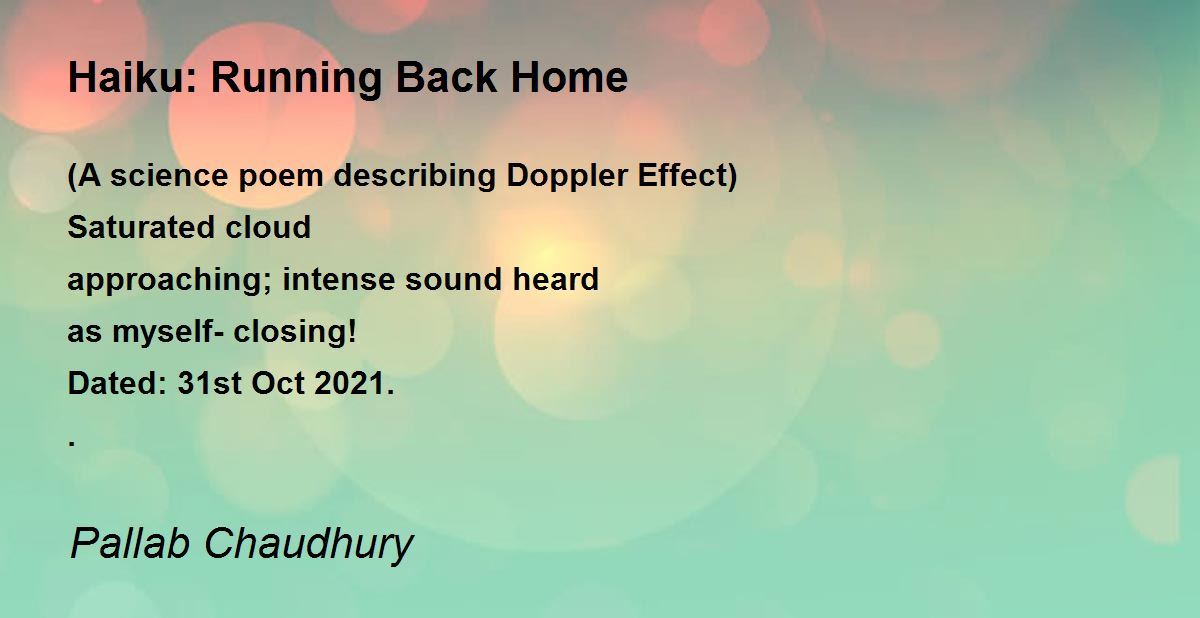 Haiku: Running Back Home

(A science poem describing Doppler Effect)
Saturated cloud
approaching; intense sound heard
as myself- closing!
Dated: 31st Oct 2021.
.

Pallab Chaudhury